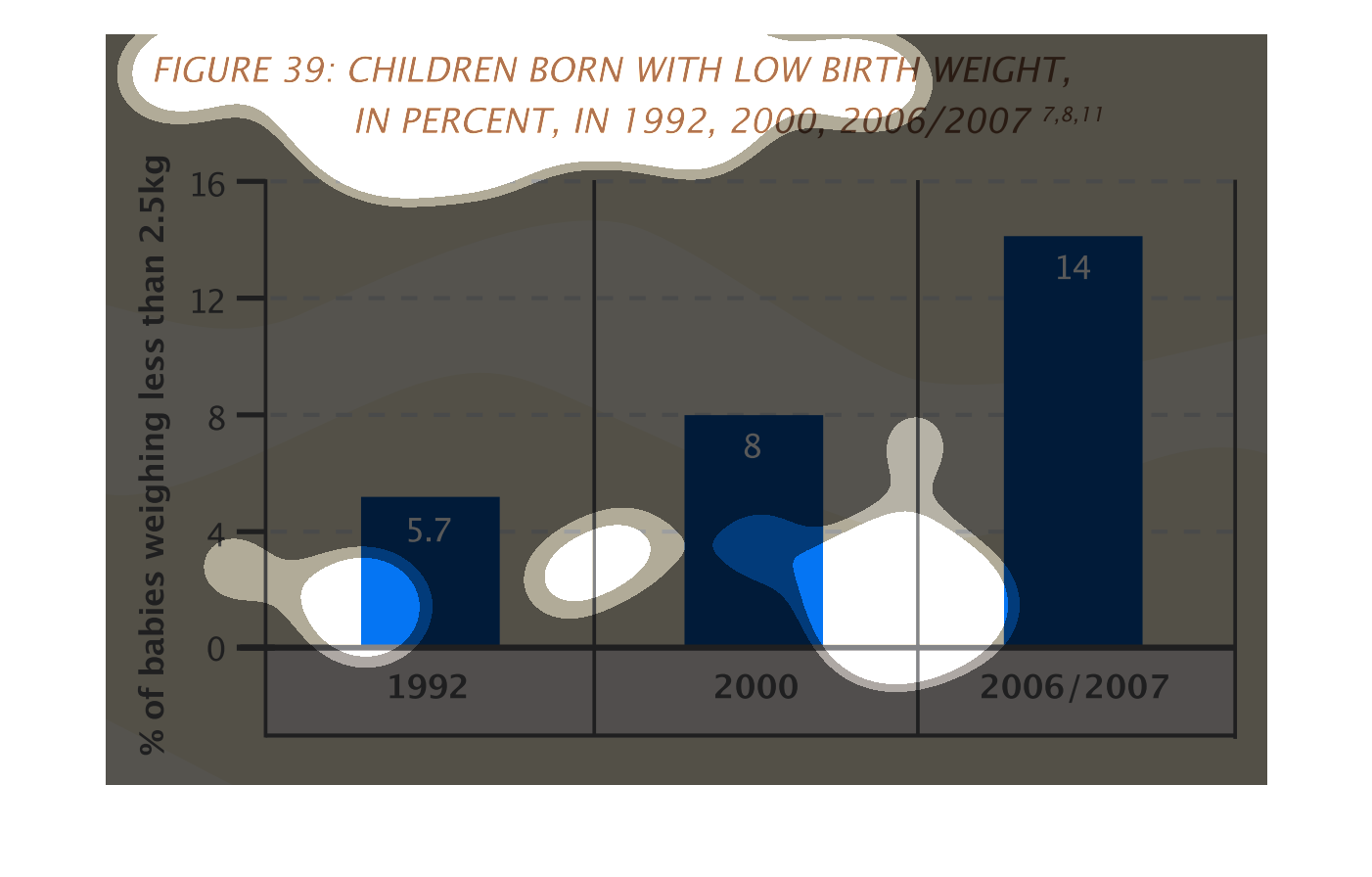 FIGURE 39: CHILDREN BORN WITH LOW BIRTH WEIGHT, IN PERCENT, IN 1992, 2000, 2006/2007 $^{7,8,11}$

% of babies weighing less than 2.5kg

16
12
8
4
0

5.7
8
14

1992
2000
2006/2007